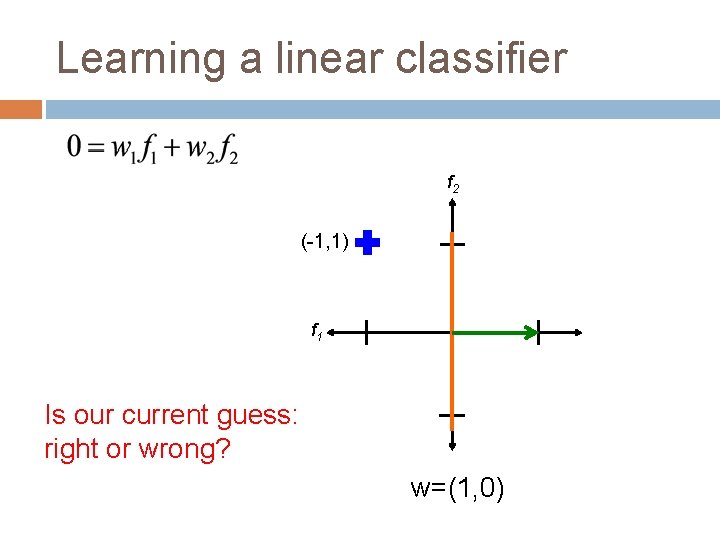 Learning a linear classifier

$0 = w_1 f_1 + w_2 f_2$

$f_2$

(-1,1)

$f_1$

Is our current guess: right or wrong?

w=(1,0)